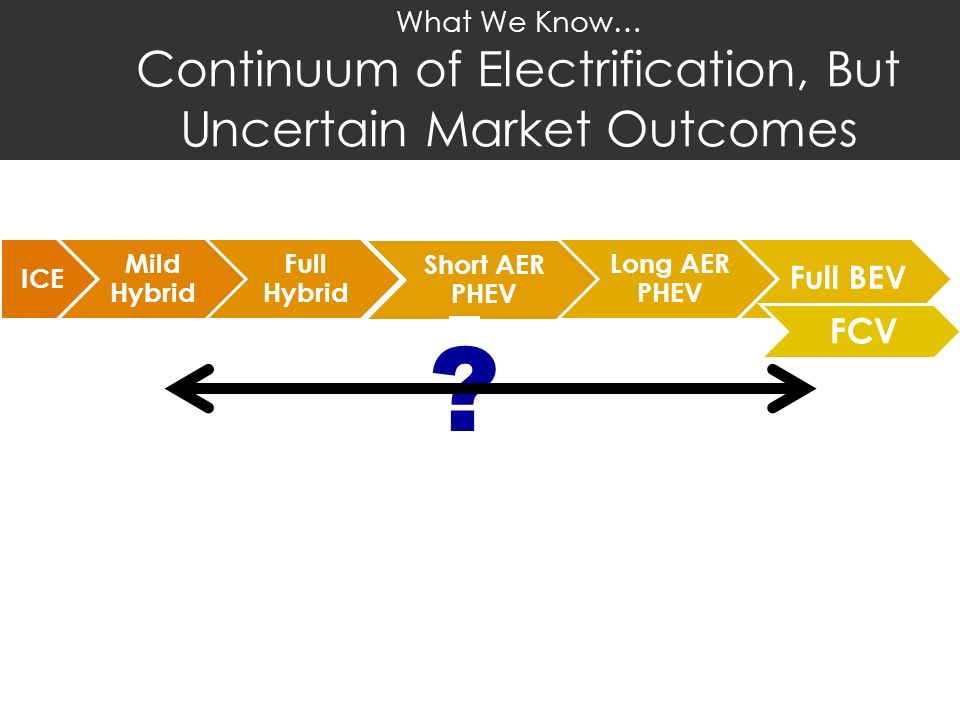 What We Know…
Continuum of Electrification, But Uncertain Market Outcomes

ICE
Mild Hybrid
Full Hybrid
Short AER PHEV
Long AER PHEV
Full BEV
FCV

?